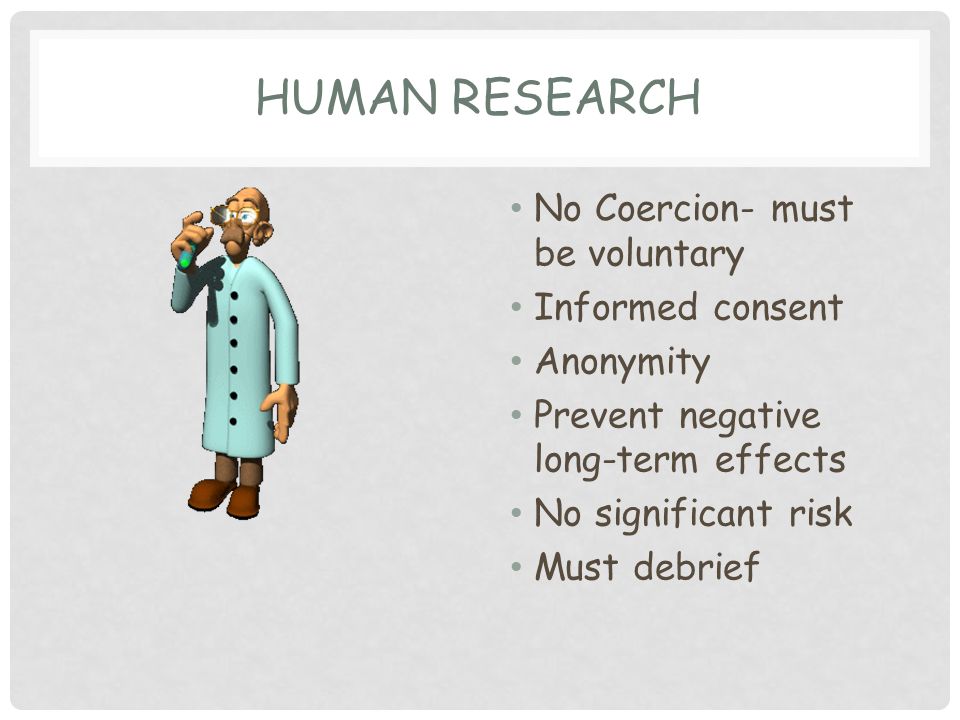 HUMAN RESEARCH

• No Coercion- must be voluntary
• Informed consent
• Anonymity
• Prevent negative long-term effects
• No significant risk
• Must debrief